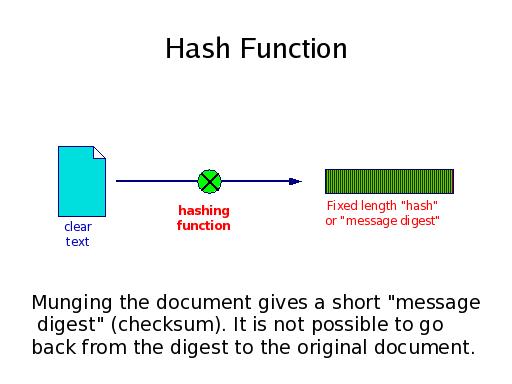 Hash Function

clear text

hashing function

Fixed length "hash" or "message digest"

Munging the document gives a short "message digest" (checksum). It is not possible to go back from the digest to the original document.